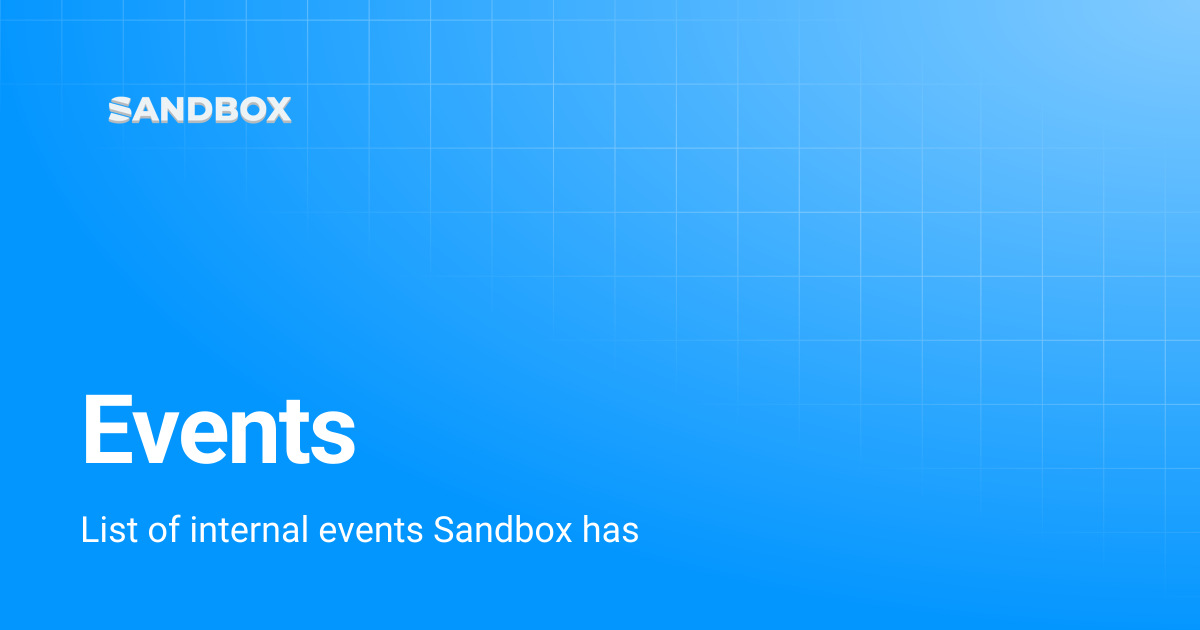 SANDBOX

Events

List of internal events Sandbox has